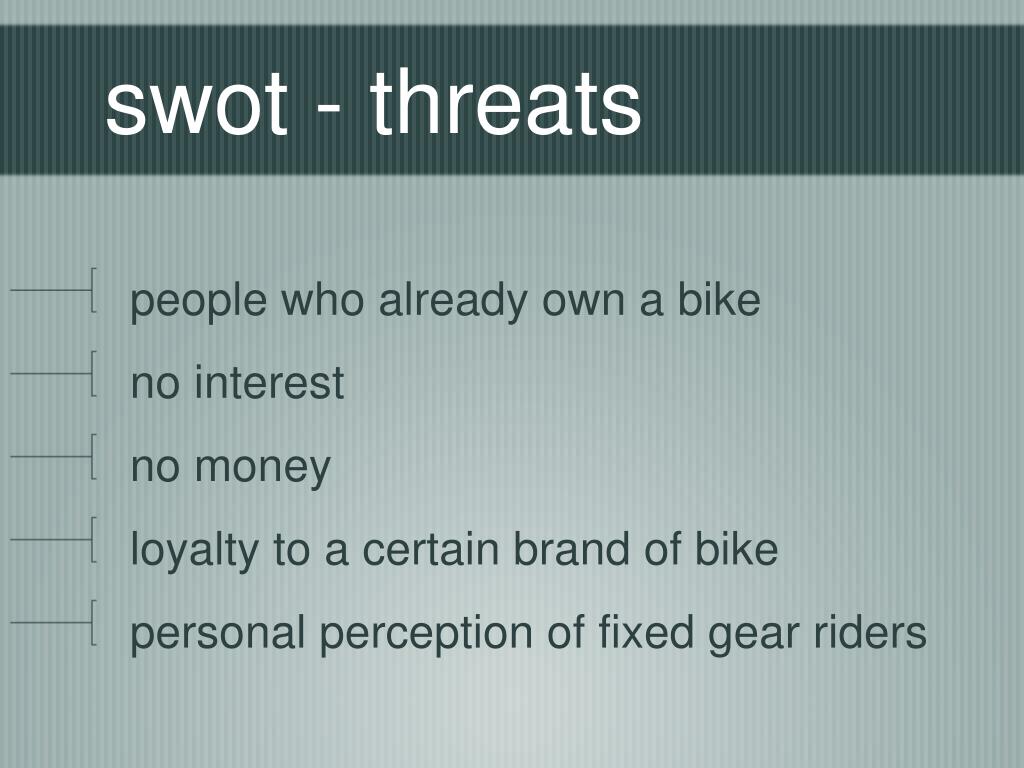 swot - threats

people who already own a bike

no interest

no money

loyalty to a certain brand of bike

personal perception of fixed gear riders